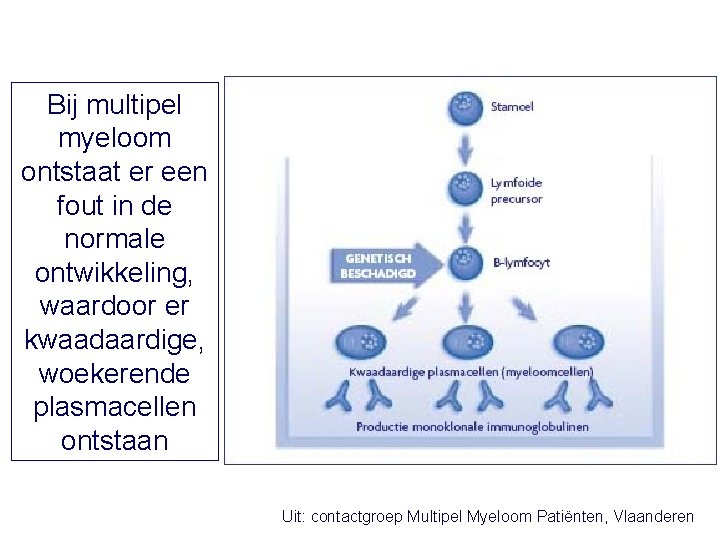 Bij multipel myeloom ontstaat er een fout in de normale ontwikkeling, waardoor er kwaadaardige, woekerende plasmacellen ontstaan

Stamcel

Lymfoide precursor

GENETISCH BESCHADIGD

B-lymfocyt

Kwaadaardige plasmacellen (myeloomcellen)

Productie monoklonale immunoglobulinen

Uit: contactgroep Multipel Myeloom Patiënten, Vlaanderen